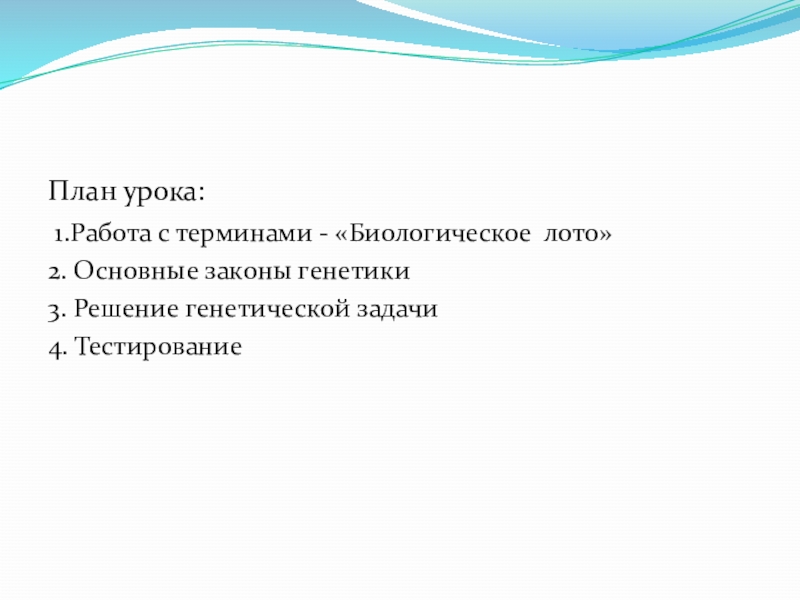 План урока:

1.Работа с терминами - «Биологическое лото»

2. Основные законы генетики

3. Решение генетической задачи

4. Тестирование